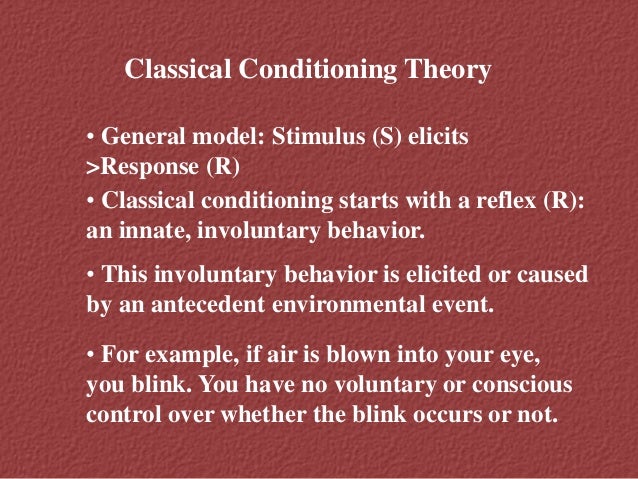 Classical Conditioning Theory

• General model: Stimulus (S) elicits >Response (R)

• Classical conditioning starts with a reflex (R): an innate, involuntary behavior.

• This involuntary behavior is elicited or caused by an antecedent environmental event.

• For example, if air is blown into your eye, you blink. You have no voluntary or conscious control over whether the blink occurs or not.